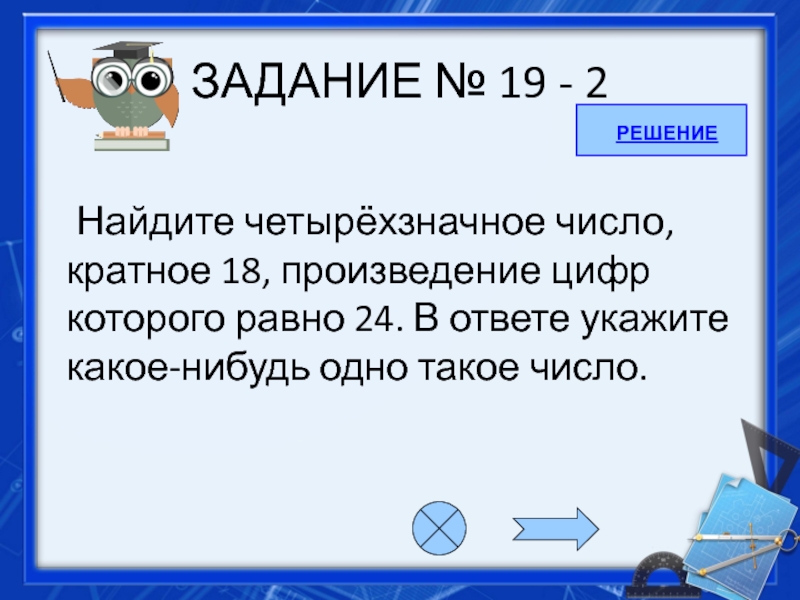 ЗАДАНИЕ № 19 - 2

РЕШЕНИЕ

Найдите четырёхзначное число, кратное 18, произведение цифр которого равно 24. В ответе укажите какое-нибудь одно такое число.